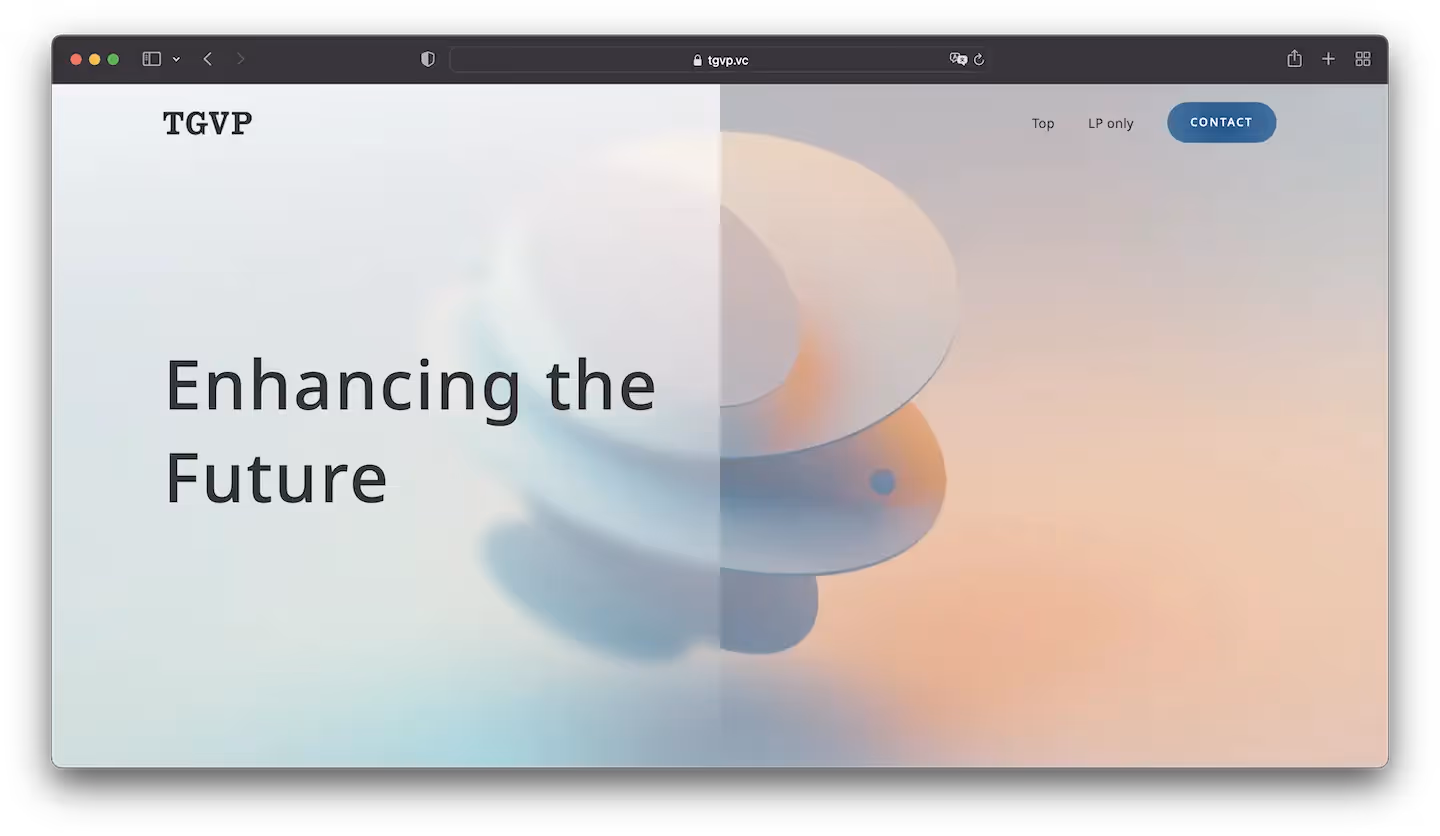 tgvp.vc

TGVP

Top LP only CONTACT

Enhancing the Future